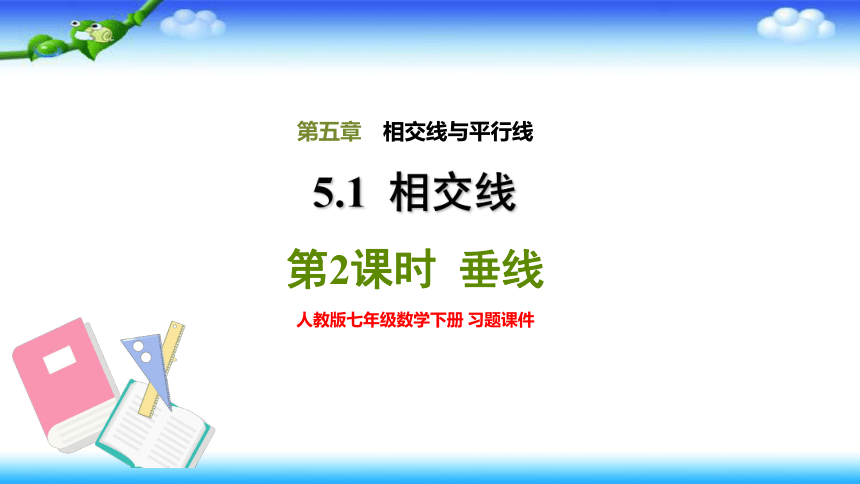 第五章　相交线与平行线

5.1 相交线

第2课时 垂线

人教版七年级数学下册 习题课件